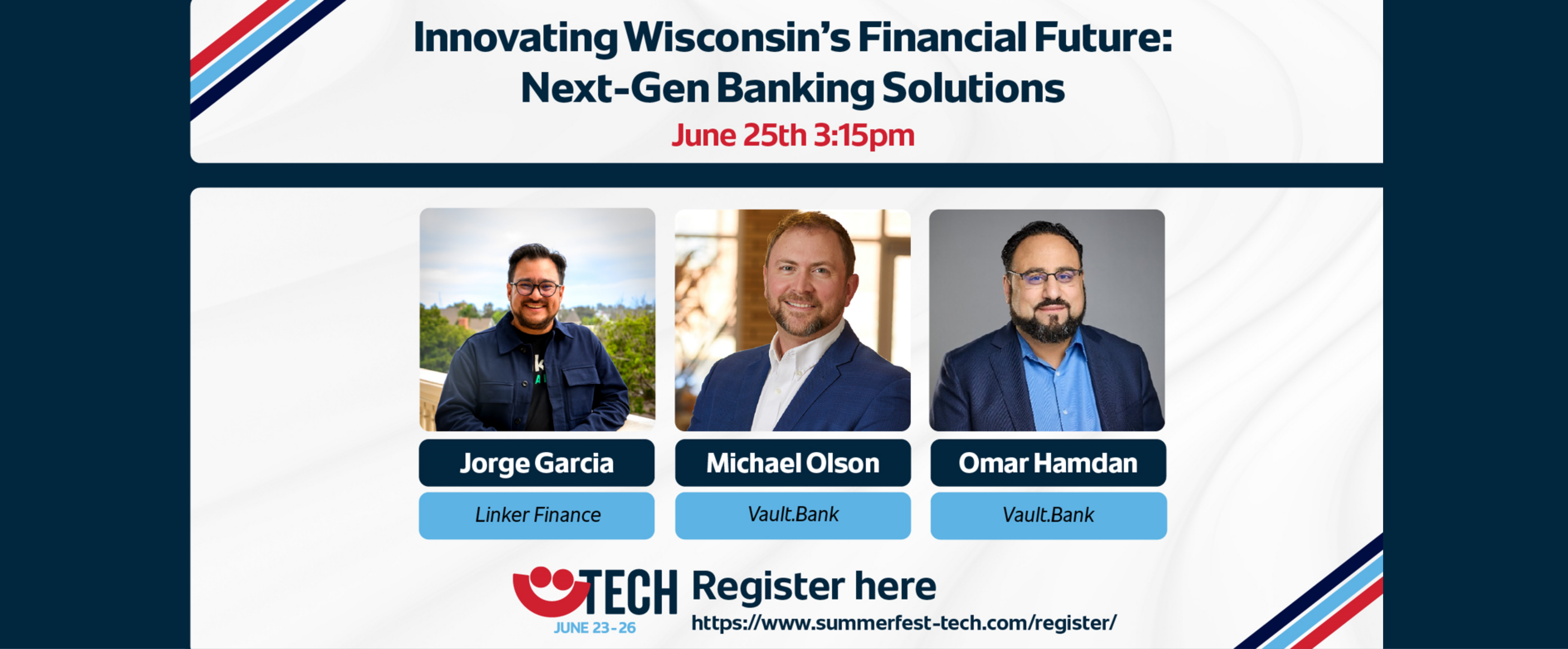 Innovating Wisconsin's Financial Future: Next-Gen Banking Solutions
June 25th 3:15pm

Jorge Garcia
Linker Finance

Michael Olson
Vault.Bank

Omar Hamdan
Vault.Bank

TECH
JUNE 23-26

Register here
https://www.summerfest-tech.com/register/